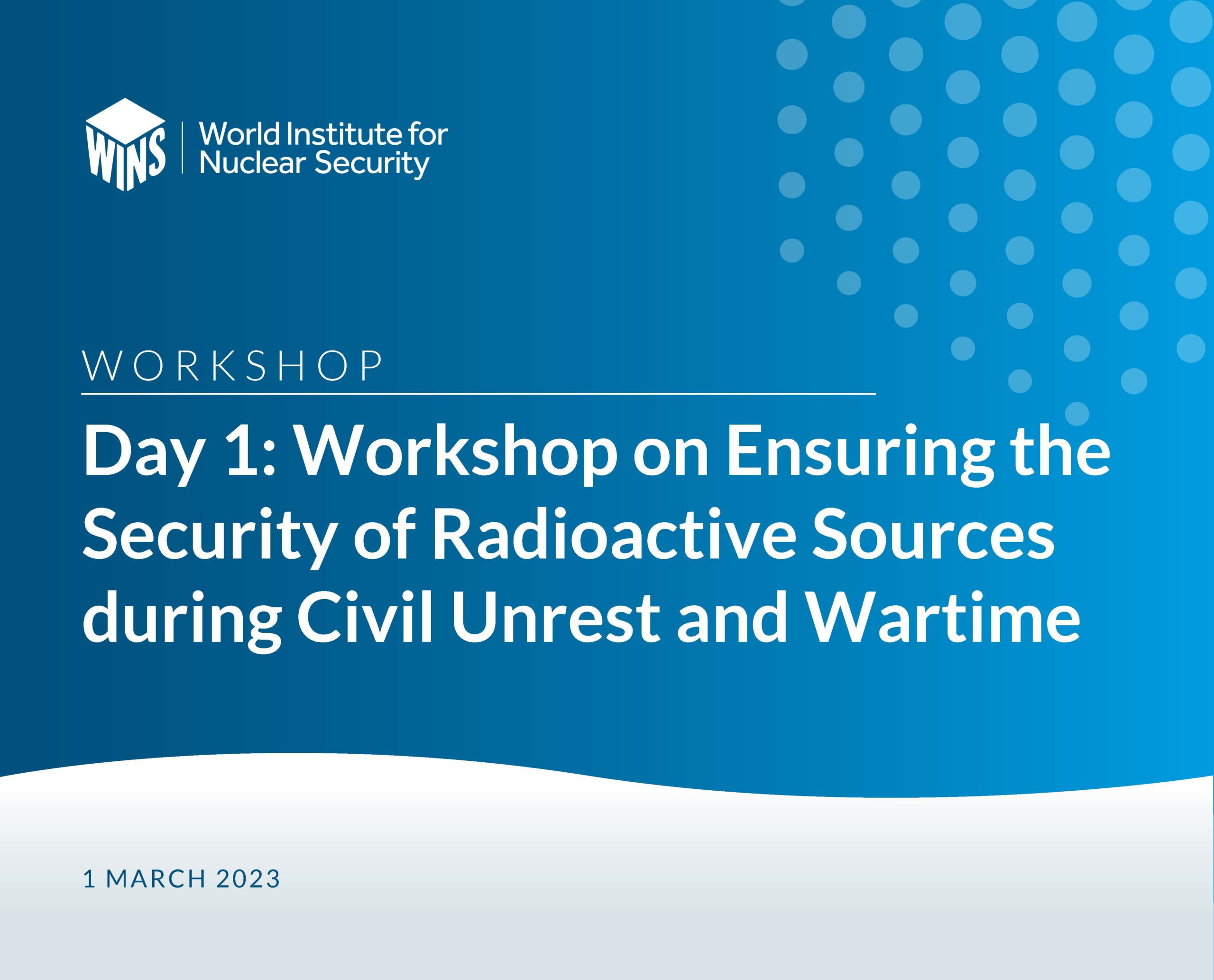 WINS World Institute for Nuclear Security

WORKSHOP

Day 1: Workshop on Ensuring the Security of Radioactive Sources during Civil Unrest and Wartime

1 MARCH 2023